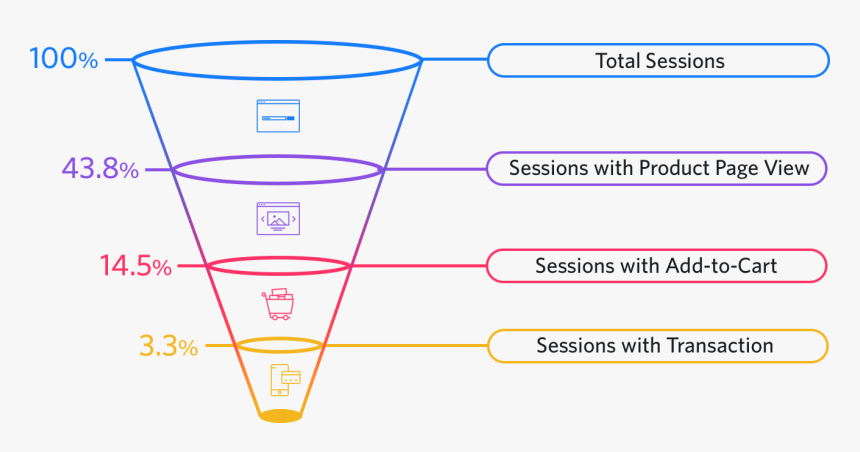 100% Total Sessions

43.8% Sessions with Product Page View

14.5% Sessions with Add-to-Cart

3.3% Sessions with Transaction